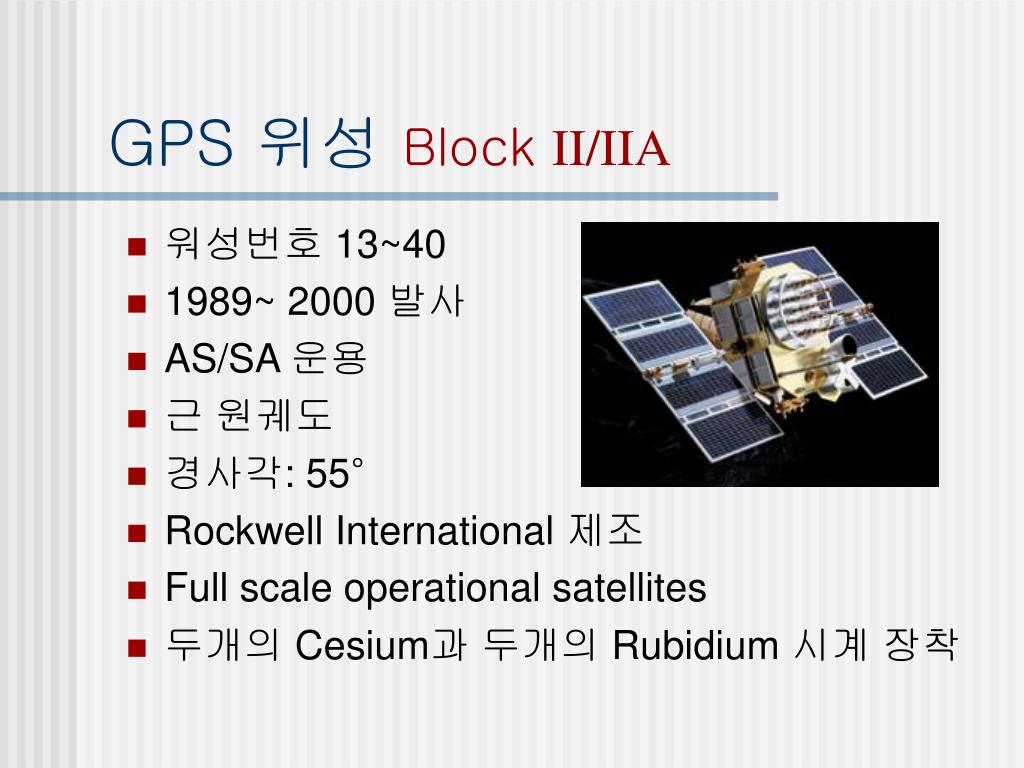 GPS 위성 Block II/IIA

- 워성번호 13~40
- 1989~ 2000 발사
- AS/SA 운용
- 근 원궤도
- 경사각: 55°
- Rockwell International 제조
- Full scale operational satellites
- 두개의 Cesium과 두개의 Rubidium 시계 장착